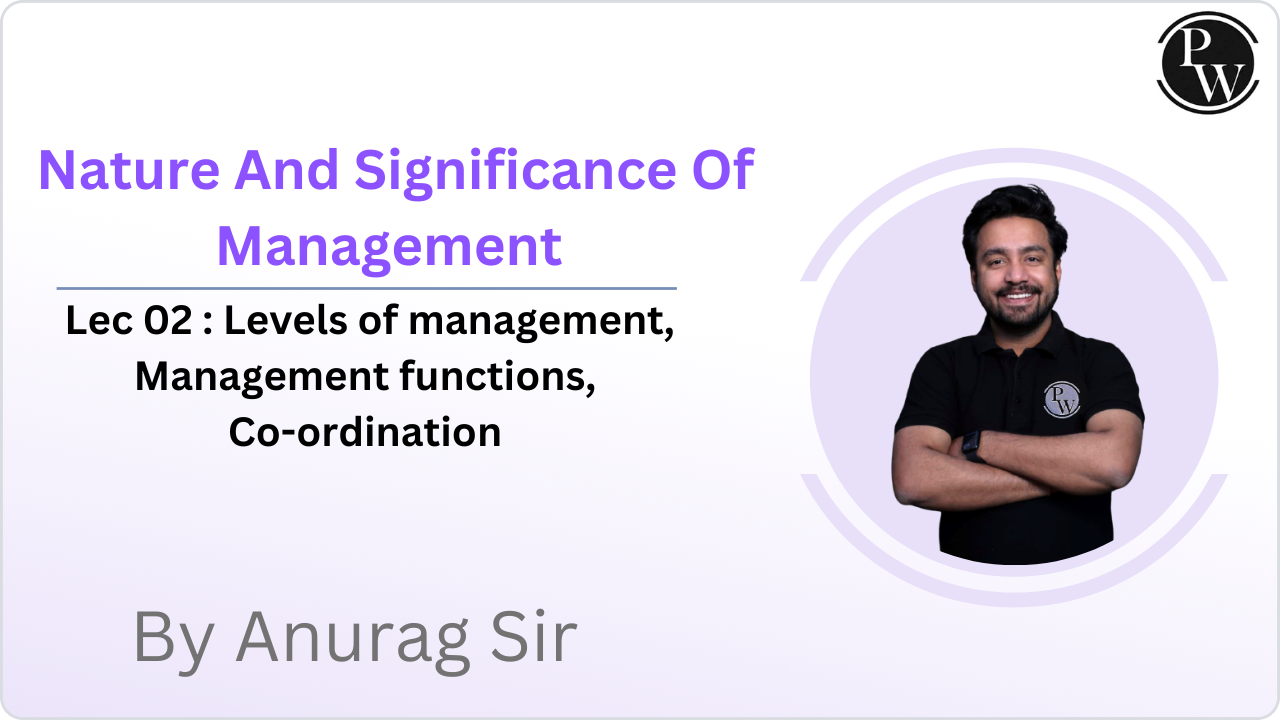 PW

Nature And Significance Of Management

Lec 02 : Levels of management, Management functions, Co-ordination

PW

By Anurag Sir